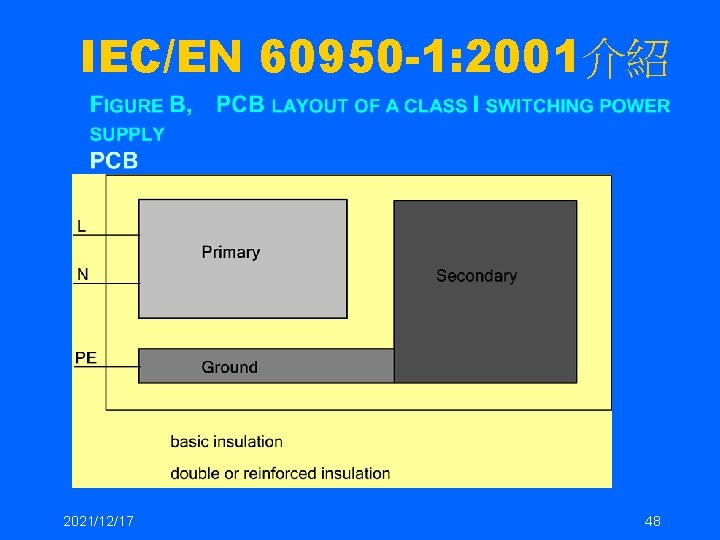 IEC/EN 60950-1:2001介紹

FIGURE B, PCB LAYOUT OF A CLASS I SWITCHING POWER SUPPLY

PCB

L

N

PE

Primary

Secondary

Ground

basic insulation

double or reinforced insulation

2021/12/17

48